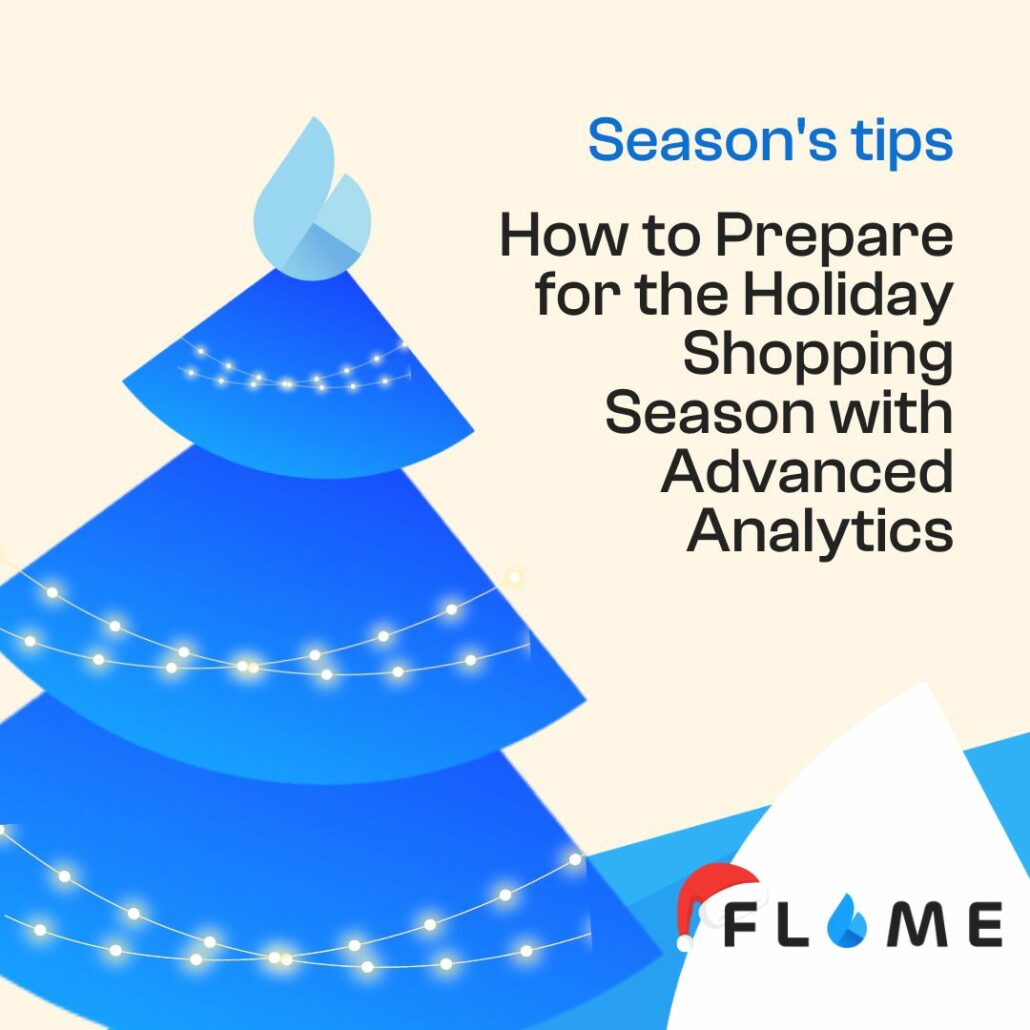 Season's tips

How to Prepare for the Holiday Shopping Season with Advanced Analytics

FLAME